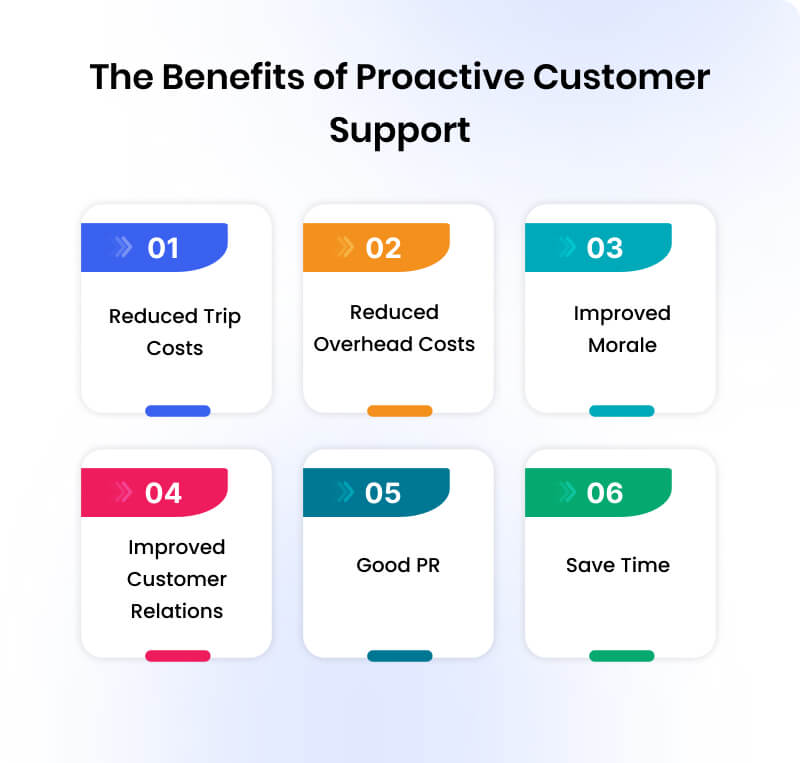 The Benefits of Proactive Customer Support

01
Reduced Trip Costs

02
Reduced Overhead Costs

03
Improved Morale

04
Improved Customer Relations

05
Good PR

06
Save Time